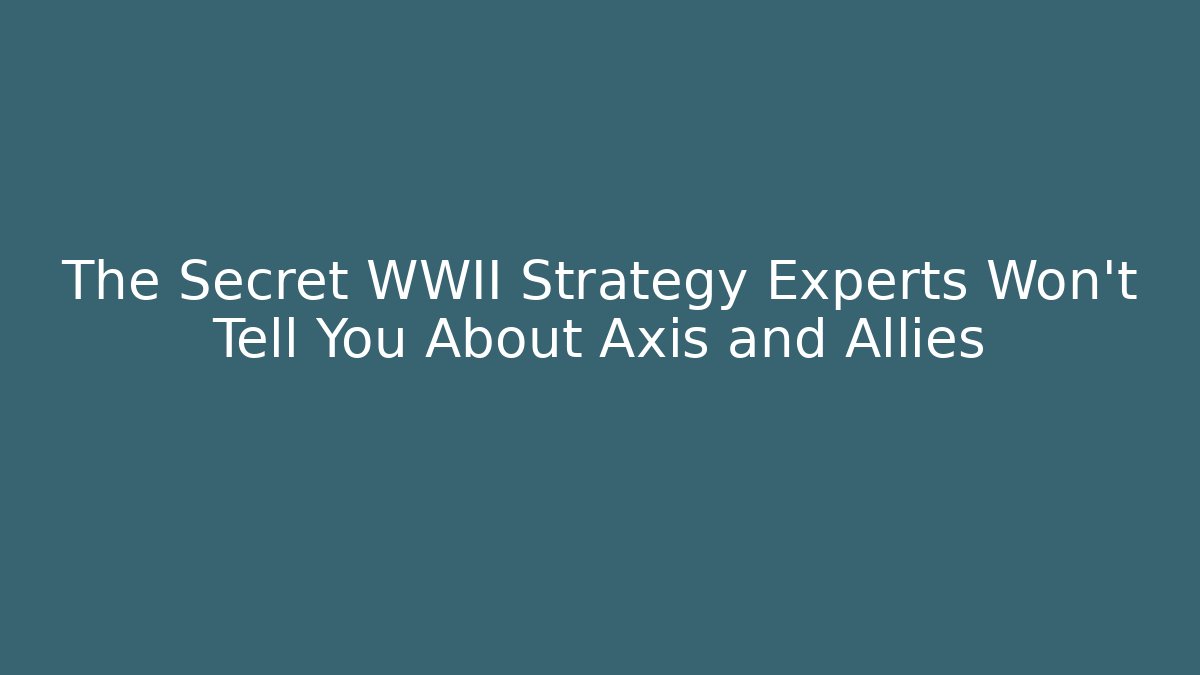 The Secret WWII Strategy Experts Won't Tell You About Axis and Allies